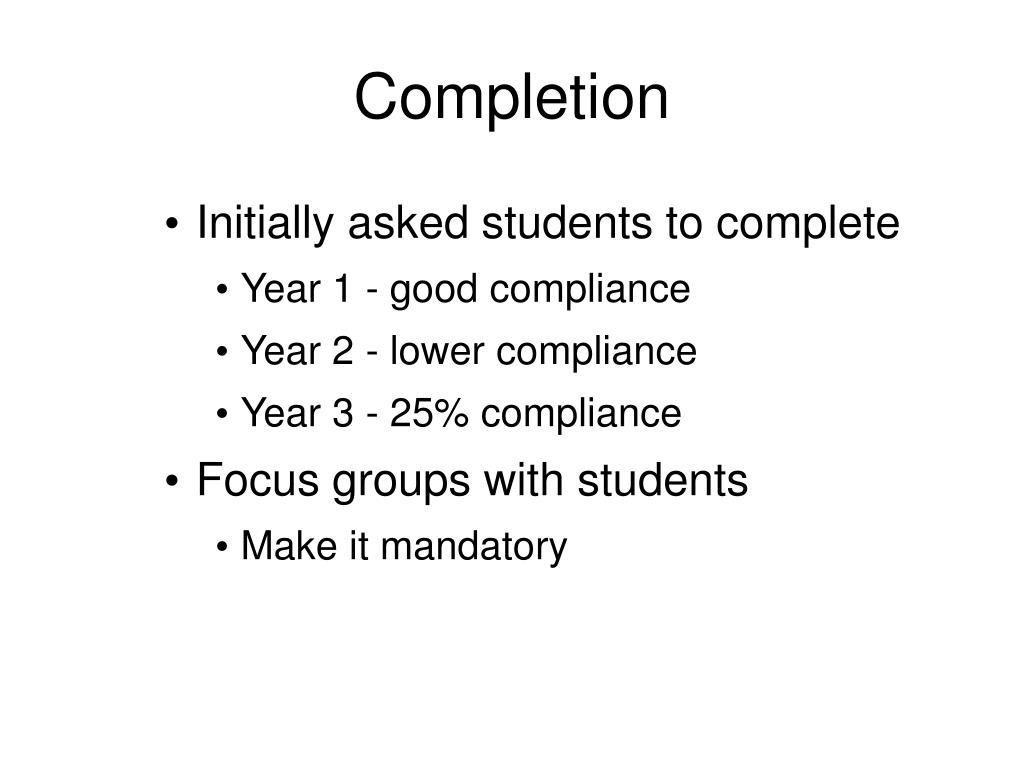 Completion

• Initially asked students to complete
• Year 1 - good compliance
• Year 2 - lower compliance
• Year 3 - 25% compliance
• Focus groups with students
• Make it mandatory